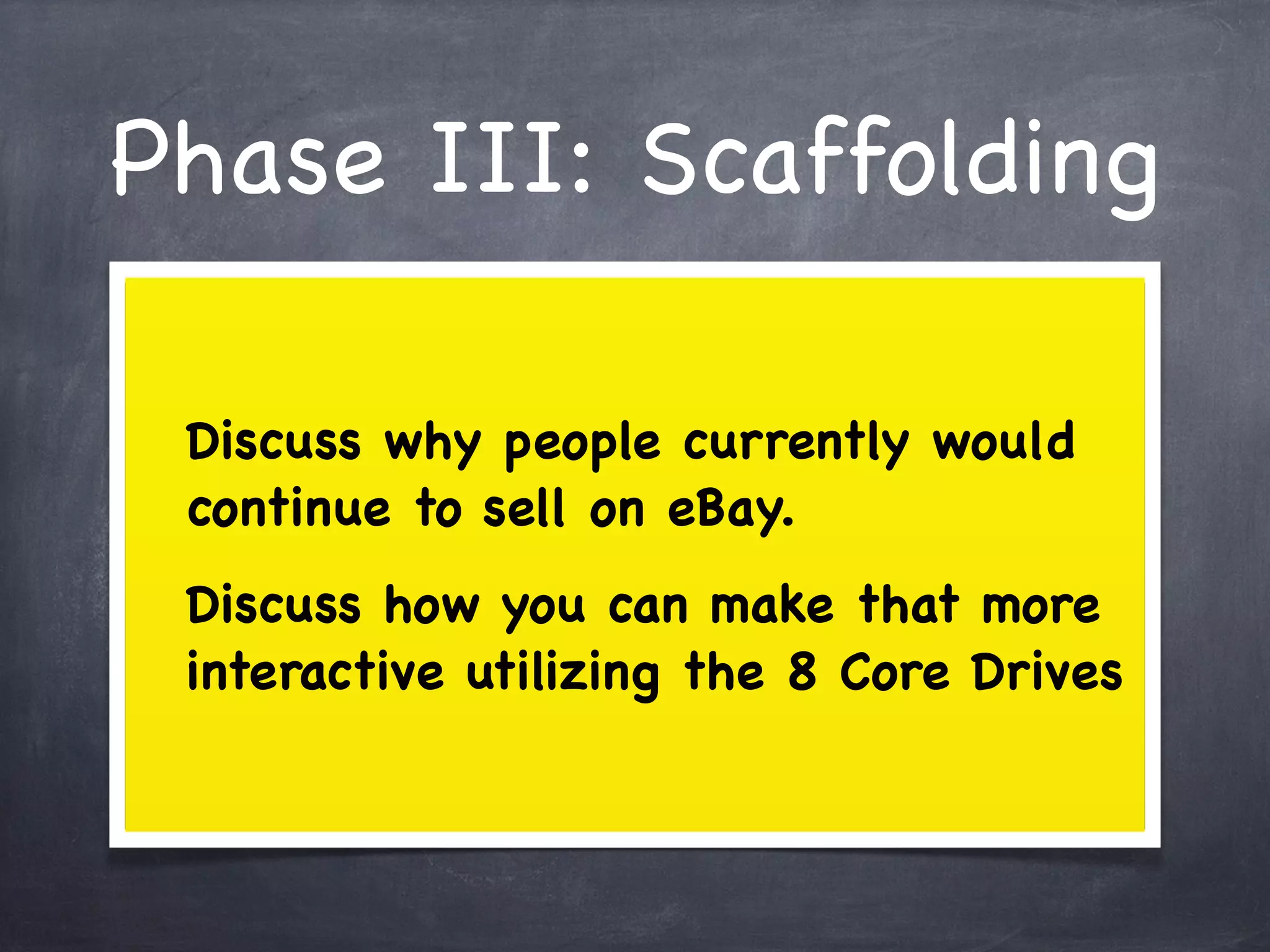 Phase III: Scaffolding

Discuss why people currently would continue to sell on eBay.

Discuss how you can make that more interactive utilizing the 8 Core Drives